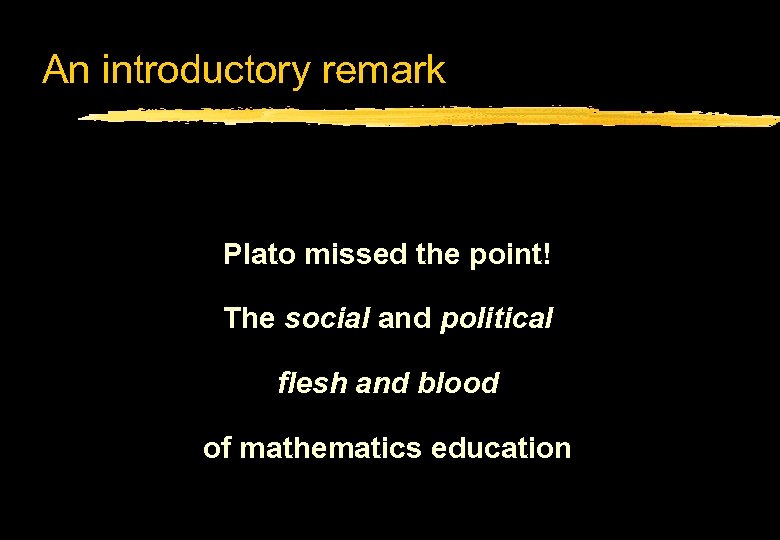 An introductory remark

Plato missed the point!

The social and political

flesh and blood

of mathematics education